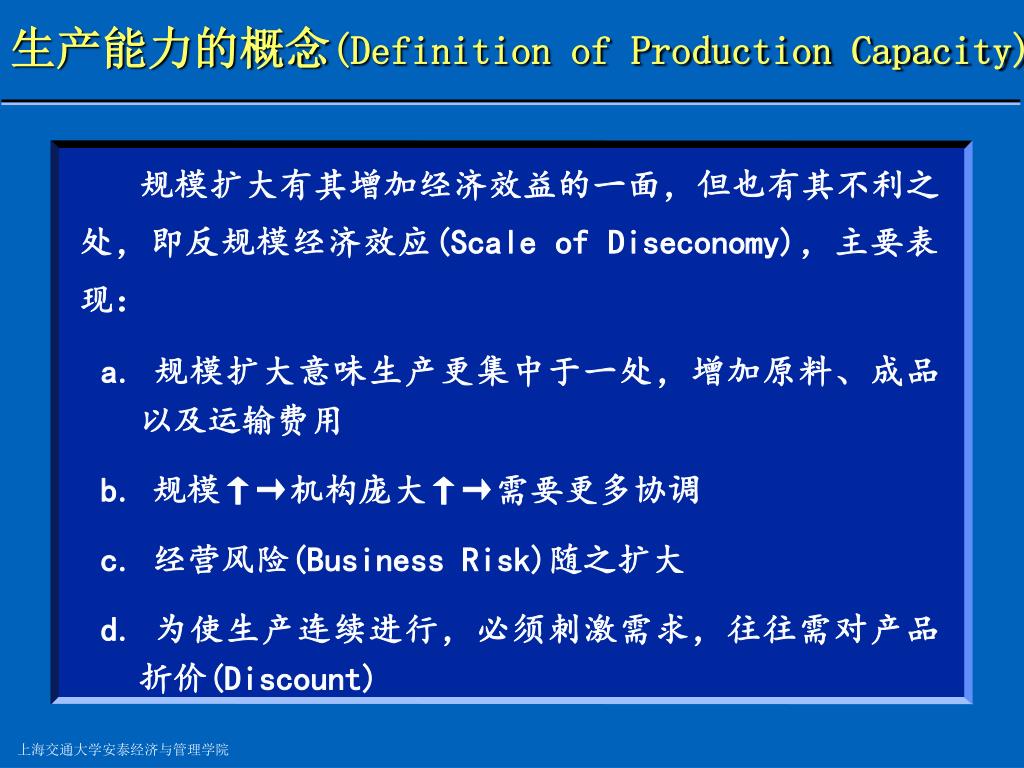 生产能力的概念(Definition of Production Capacity)

规模扩大有其增加经济效益的一面，但也有其不利之处，即反规模经济效应(Scale of Diseconomy)，主要表现：

a. 规模扩大意味生产更集中于一处，增加原料、成品以及运输费用

b. 规模↑→机构庞大↑→需要更多协调

c. 经营风险(Business Risk)随之扩大

d. 为使生产连续进行，必须刺激需求，往往需对产品折价(Discount)

上海交通大学安泰经济与管理学院